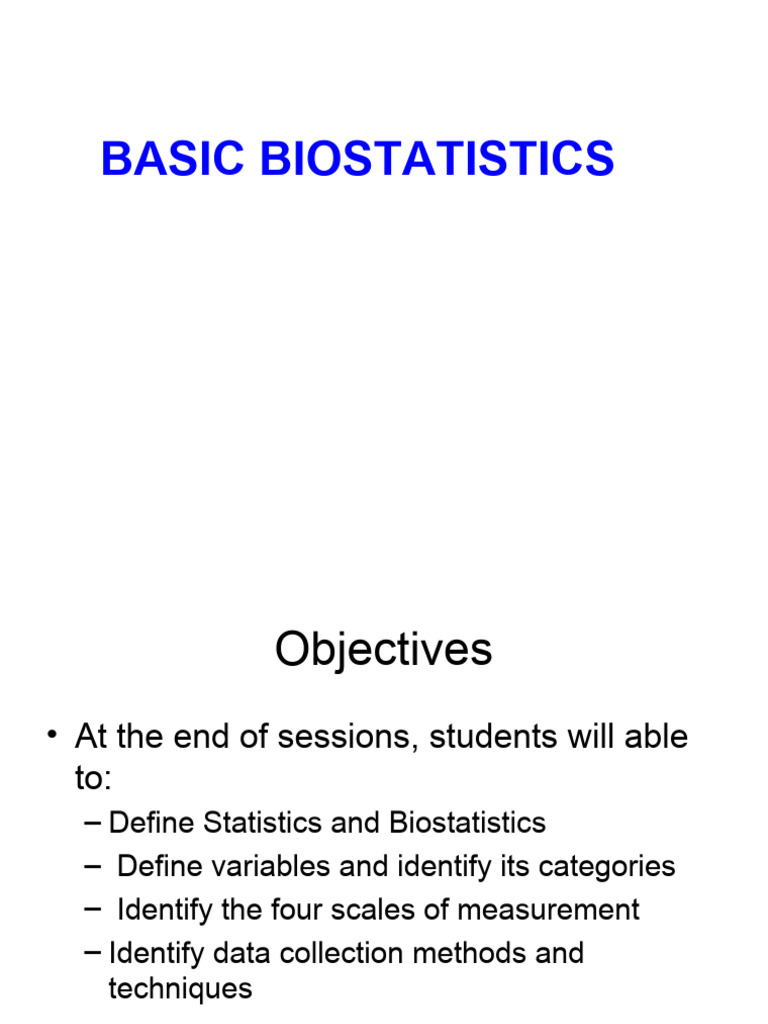 BASIC BIOSTATISTICS

Objectives

• At the end of sessions, students will able to:
– Define Statistics and Biostatistics
– Define variables and identify its categories
– Identify the four scales of measurement
– Identify data collection methods and techniques